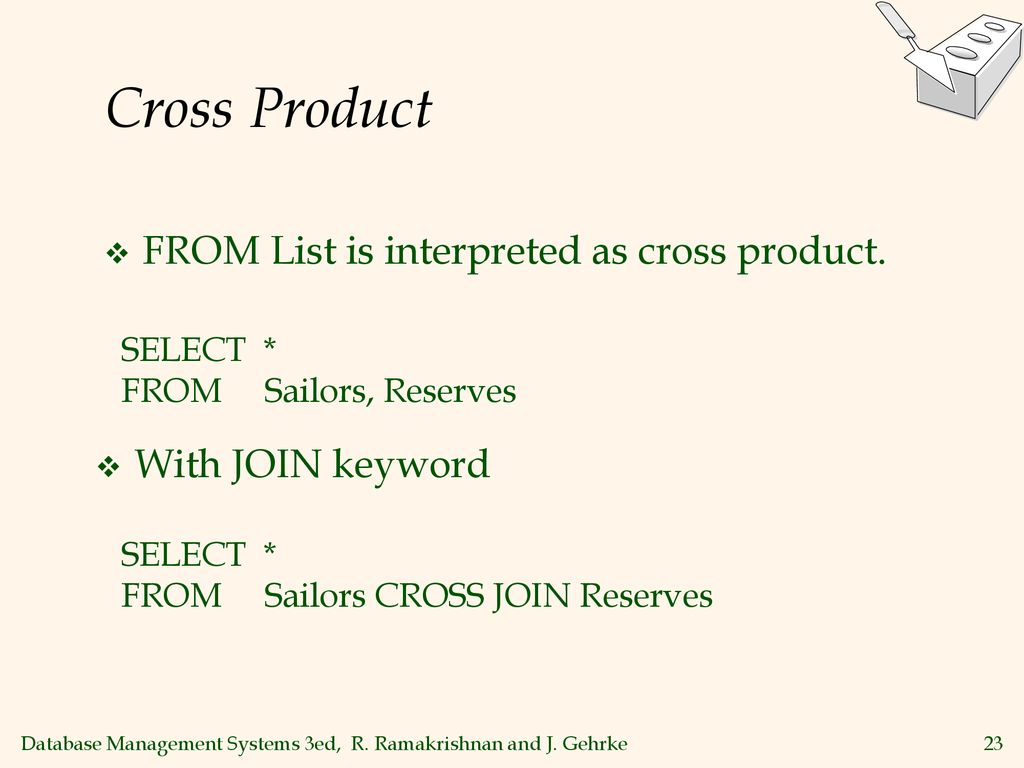 Cross Product

❖ FROM List is interpreted as cross product.

SELECT *
FROM Sailors, Reserves

❖ With JOIN keyword

SELECT *
FROM Sailors CROSS JOIN Reserves

Database Management Systems 3ed, R. Ramakrishnan and J. Gehrke

23